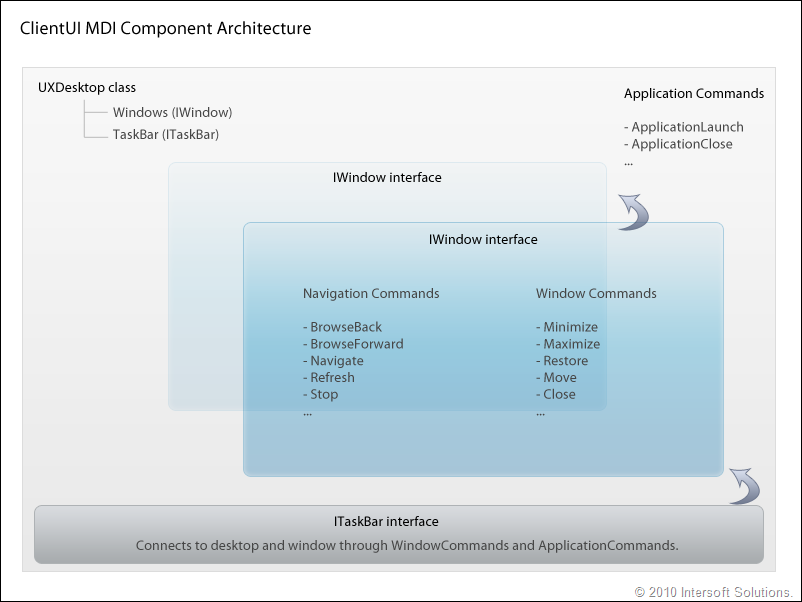 ClientUI MDI Component Architecture

UXDesktop class
Windows (IWindow)
TaskBar (ITaskBar)

Application Commands

- ApplicationLaunch
- ApplicationClose
...

IWindow interface

IWindow interface

Navigation Commands

- BrowseBack
- BrowseForward
- Navigate
- Refresh
- Stop
...

Window Commands

- Minimize
- Maximize
- Restore
- Move
- Close
...

ITaskBar interface
Connects to desktop and window through WindowCommands and ApplicationCommands.

© 2010 Intersoft Solutions.